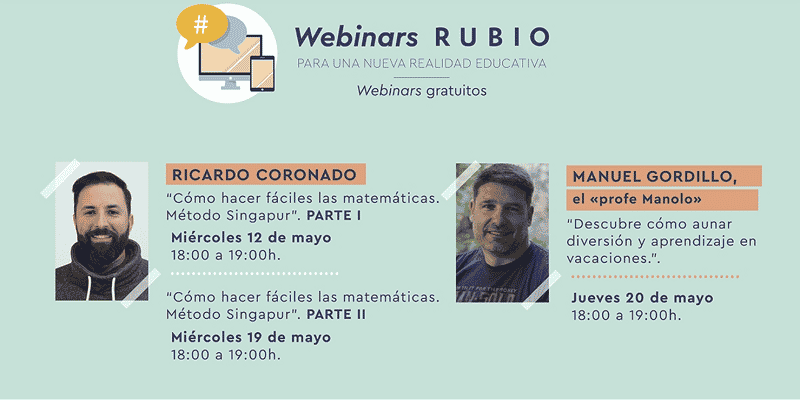 #

Webinars RUBIO

PARA UNA NUEVA REALIDAD EDUCATIVA

Webinars gratuitos

RICARDO CORONADO

"Cómo hacer fáciles las matemáticas. Método Singapur". PARTE I

Miércoles 12 de mayo
18:00 a 19:00h.

"Cómo hacer fáciles las matemáticas. Método Singapur". PARTE II

Miércoles 19 de mayo
18:00 a 19:00h.

MANUEL GORDILLO,
el «profe Manolo»

"Descubre cómo aunar diversión y aprendizaje en vacaciones.".

Jueves 20 de mayo
18:00 a 19:00h.